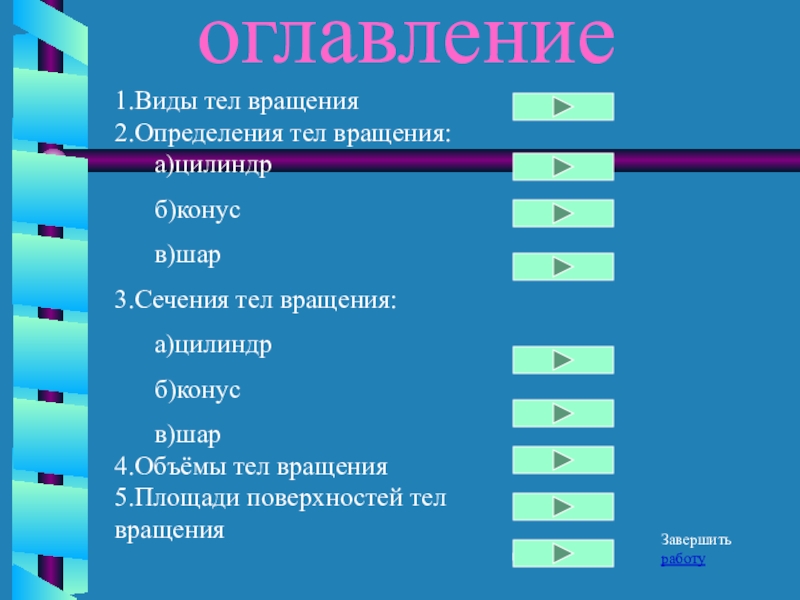 оглавление

1.Виды тел вращения
2.Определения тел вращения:
а)цилиндр
б)конус
в)шар
3.Сечения тел вращения:
а)цилиндр
б)конус
в)шар
4.Объёмы тел вращения
5.Площади поверхностей тел вращения

Завершить работу